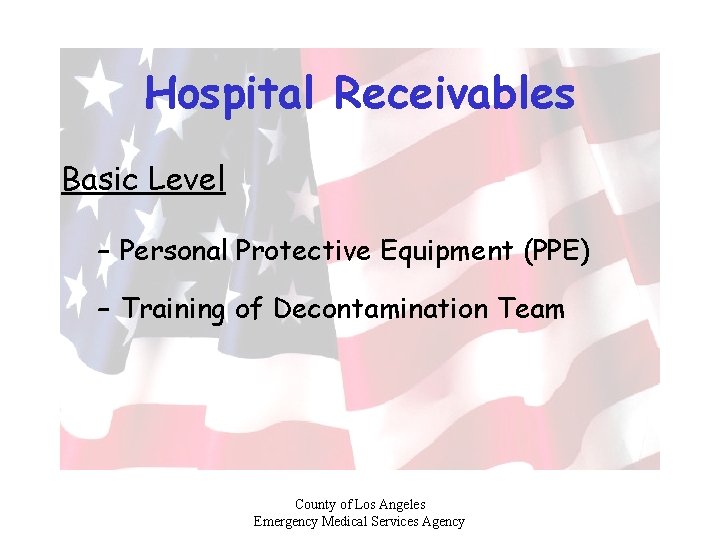 Hospital Receivables

Basic Level

– Personal Protective Equipment (PPE)

– Training of Decontamination Team

County of Los Angeles
Emergency Medical Services Agency